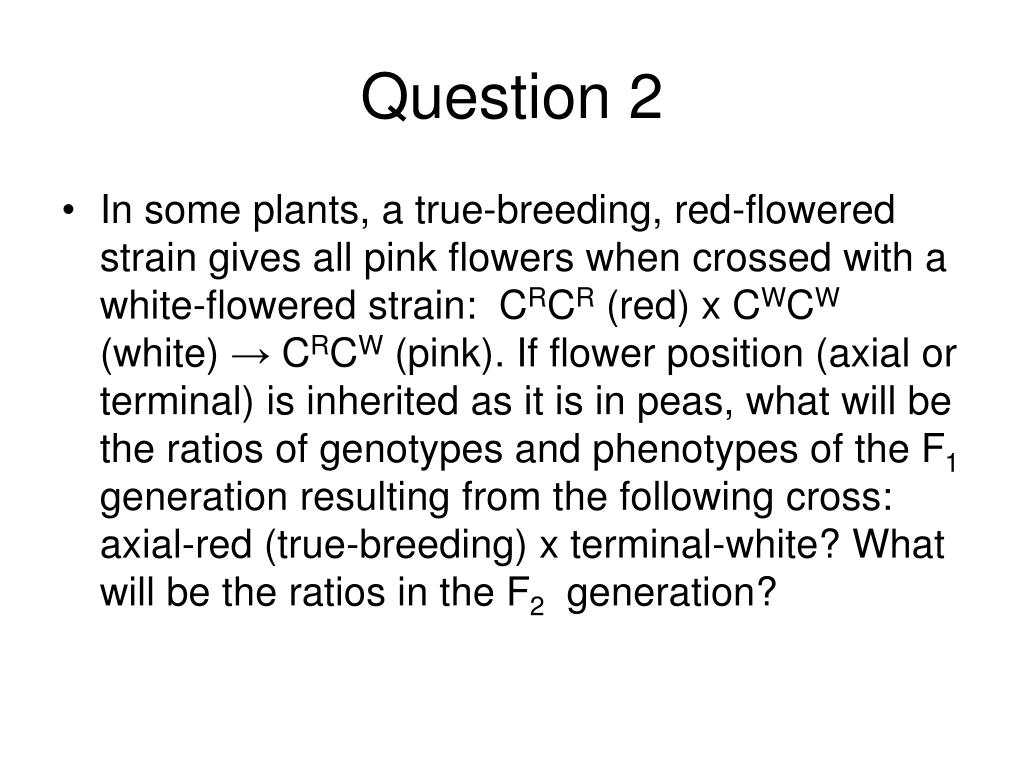 Question 2

• In some plants, a true-breeding, red-flowered strain gives all pink flowers when crossed with a white-flowered strain: $C^RC^R$ (red) x $C^WC^W$ (white) → $C^RC^W$ (pink). If flower position (axial or terminal) is inherited as it is in peas, what will be the ratios of genotypes and phenotypes of the $F_1$ generation resulting from the following cross: axial-red (true-breeding) x terminal-white? What will be the ratios in the $F_2$ generation?